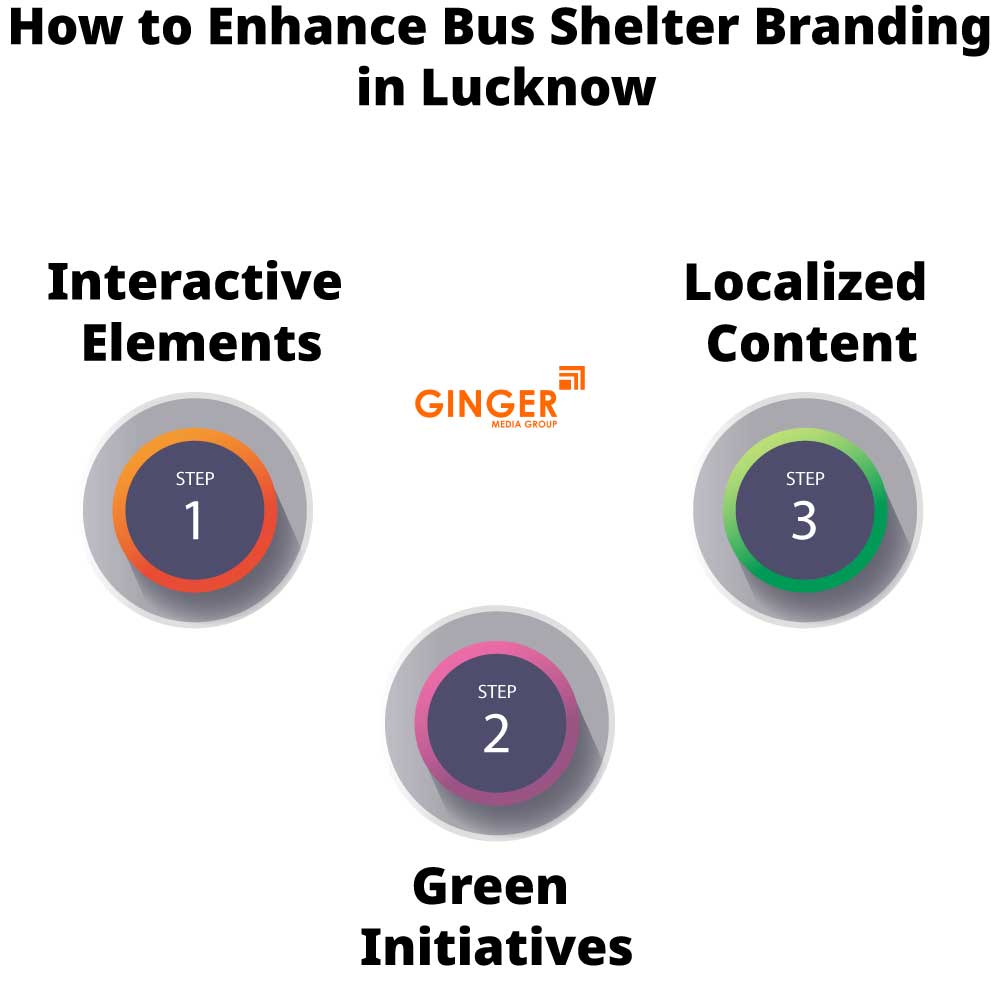 How to Enhance Bus Shelter Branding in Lucknow

Interactive Elements

STEP
1

GINGER
MEDIA GROUP

Localized Content

STEP
3

STEP
2

Green Initiatives